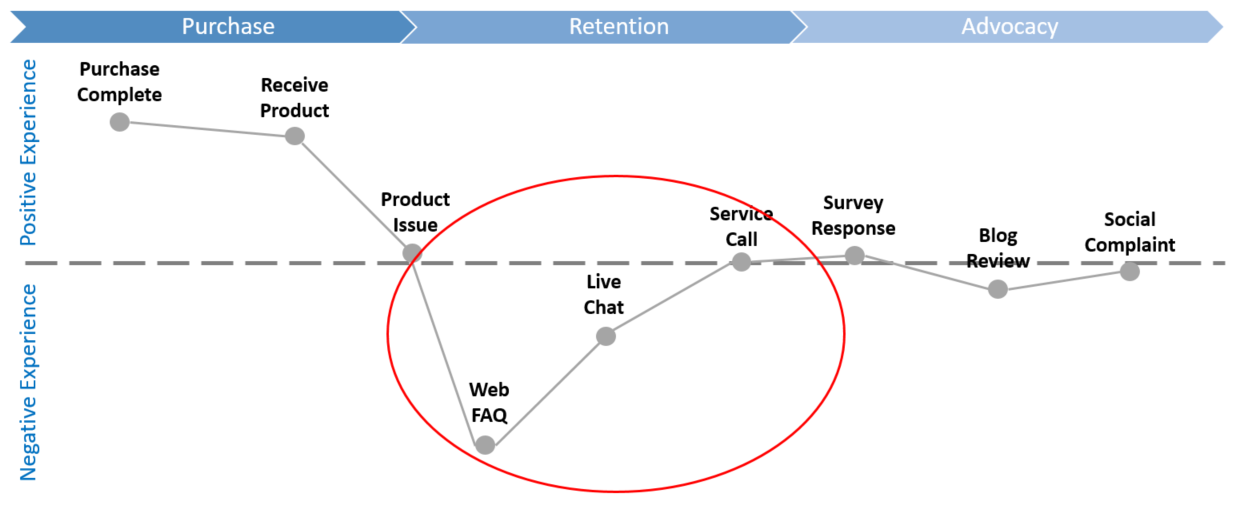 Purchase
Retention
Advocacy

Positive Experience
Negative Experience

Purchase Complete
Receive Product
Product Issue
Web FAQ
Live Chat
Service Call
Survey Response
Blog Review
Social Complaint